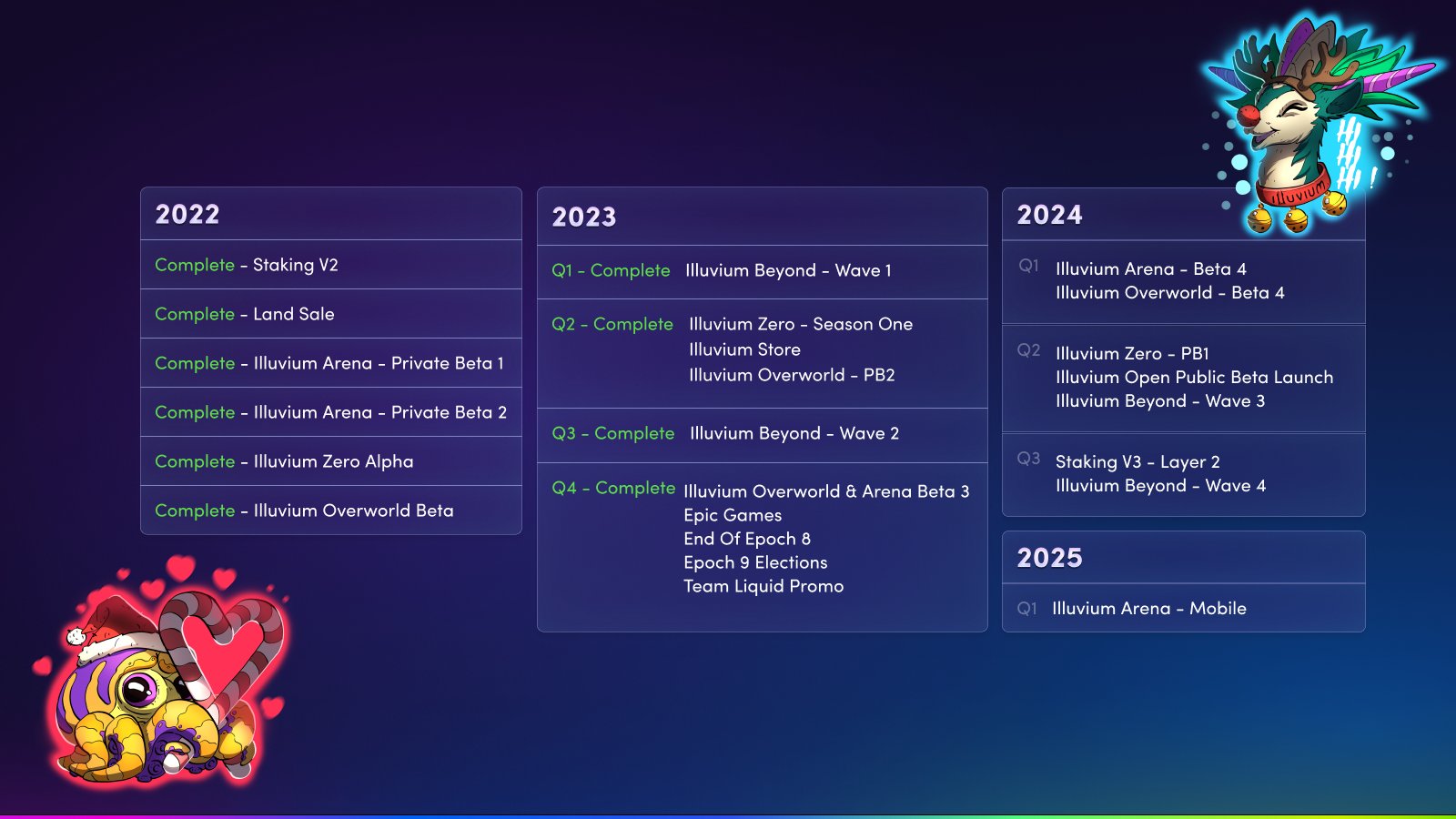 2022

Complete - Staking V2

Complete - Land Sale

Complete - Illuvium Arena - Private Beta 1

Complete - Illuvium Arena - Private Beta 2

Complete - Illuvium Zero Alpha

Complete - Illuvium Overworld Beta

2023

Q1 - Complete Illuvium Beyond - Wave 1

Q2 - Complete Illuvium Zero - Season One
Illuvium Store
Illuvium Overworld - PB2

Q3 - Complete Illuvium Beyond - Wave 2

Q4 - Complete Illuvium Overworld & Arena Beta 3
Epic Games
End Of Epoch 8
Epoch 9 Elections
Team Liquid Promo

2024

Q1 Illuvium Arena - Beta 4
Illuvium Overworld - Beta 4

Q2 Illuvium Zero - PB1
Illuvium Open Public Beta Launch
Illuvium Beyond - Wave 3

Q3 Staking V3 - Layer 2
Illuvium Beyond - Wave 4

2025

Q1 Illuvium Arena - Mobile

Illuvium